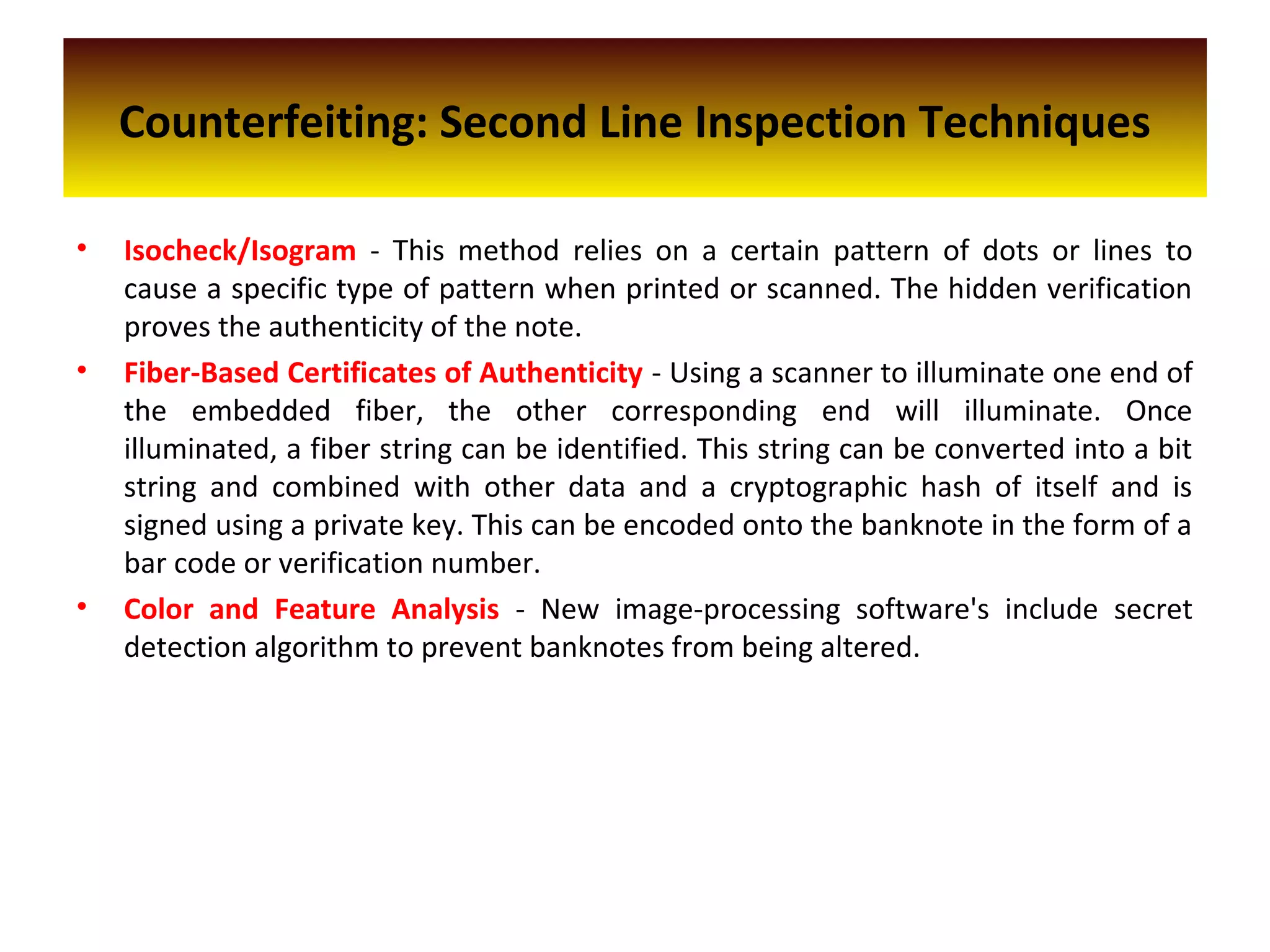 Counterfeiting: Second Line Inspection Techniques

• Isocheck/Isogram - This method relies on a certain pattern of dots or lines to cause a specific type of pattern when printed or scanned. The hidden verification proves the authenticity of the note.

• Fiber-Based Certificates of Authenticity - Using a scanner to illuminate one end of the embedded fiber, the other corresponding end will illuminate. Once illuminated, a fiber string can be identified. This string can be converted into a bit string and combined with other data and a cryptographic hash of itself and is signed using a private key. This can be encoded onto the banknote in the form of a bar code or verification number.

• Color and Feature Analysis - New image-processing software's include secret detection algorithm to prevent banknotes from being altered.